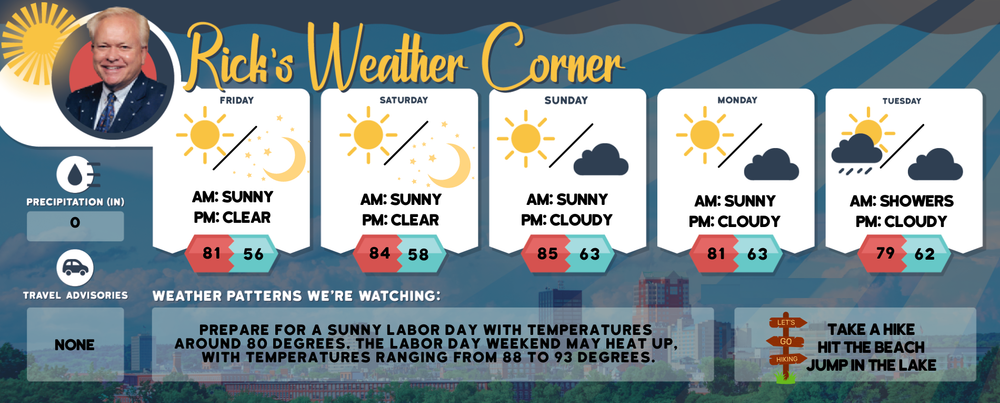 Rick's Weather Corner

FRIDAY
AM: SUNNY
PM: CLEAR
81 56

SATURDAY
AM: SUNNY
PM: CLEAR
84 58

SUNDAY
AM: SUNNY
PM: CLOUDY
85 63

MONDAY
AM: SUNNY
PM: CLOUDY
81 63

TUESDAY
AM: SHOWERS
PM: CLOUDY
79 62

PRECIPITATION (IN)
0

TRAVEL ADVISORIES
NONE

WEATHER PATTERNS WE'RE WATCHING:
PREPARE FOR A SUNNY LABOR DAY WITH TEMPERATURES AROUND 80 DEGREES. THE LABOR DAY WEEKEND MAY HEAT UP, WITH TEMPERATURES RANGING FROM 88 TO 93 DEGREES.

LET'S
GO
HIKING

TAKE A HIKE
HIT THE BEACH
JUMP IN THE LAKE